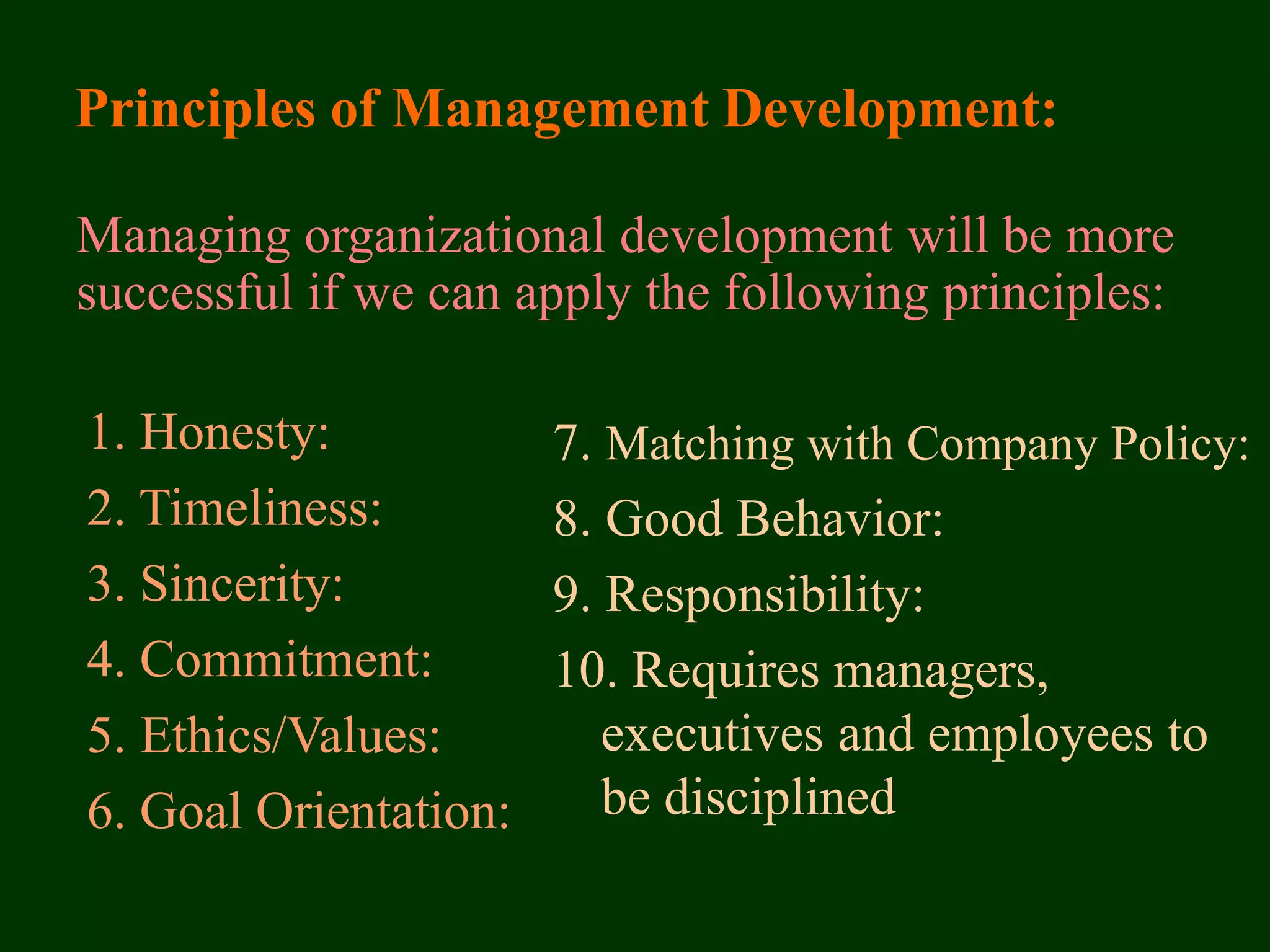 Principles of Management Development:

Managing organizational development will be more successful if we can apply the following principles:

1. Honesty:
2. Timeliness:
3. Sincerity:
4. Commitment:
5. Ethics/Values:
6. Goal Orientation:

7. Matching with Company Policy:
8. Good Behavior:
9. Responsibility:
10. Requires managers, executives and employees to be disciplined